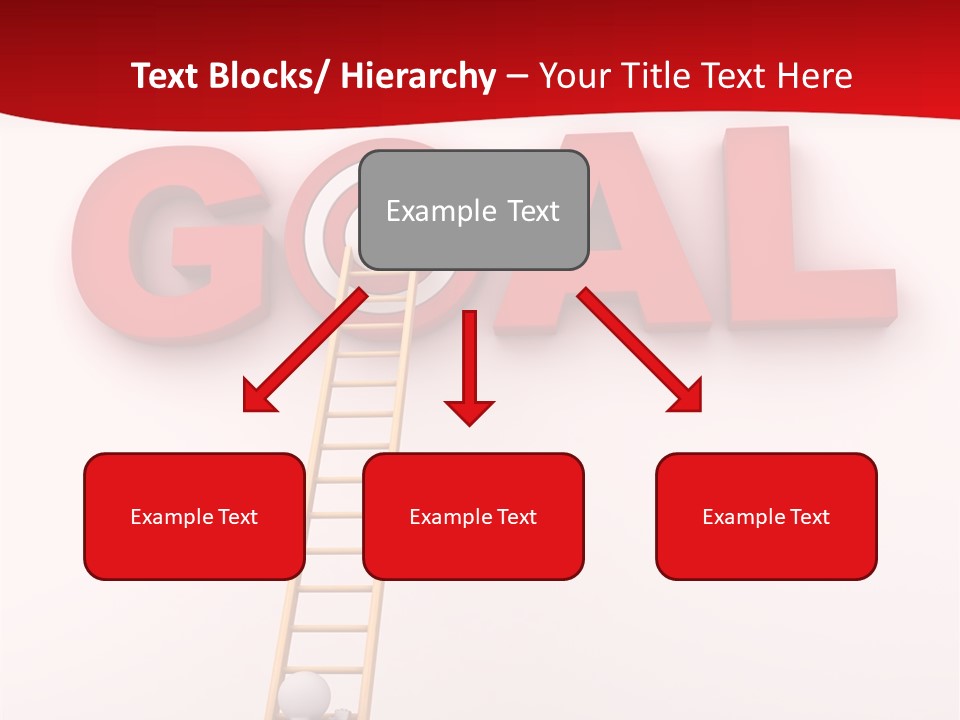 Text Blocks/ Hierarchy – Your Title Text Here

GOAL

Example Text

Example Text

Example Text

Example Text